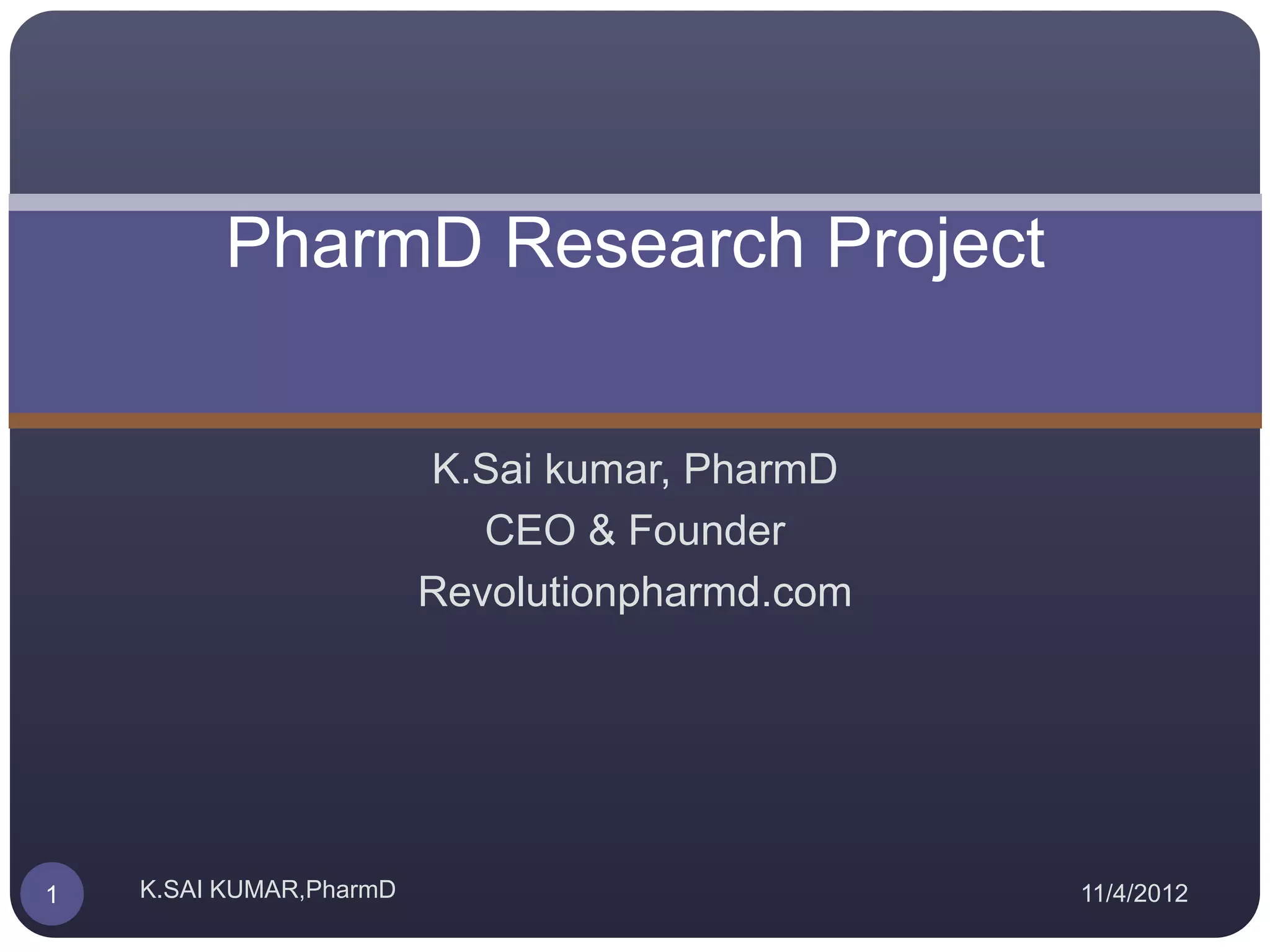 PharmD Research Project

K.Sai kumar, PharmD
CEO & Founder
Revolutionpharmd.com

1

K.SAI KUMAR,PharmD

11/4/2012